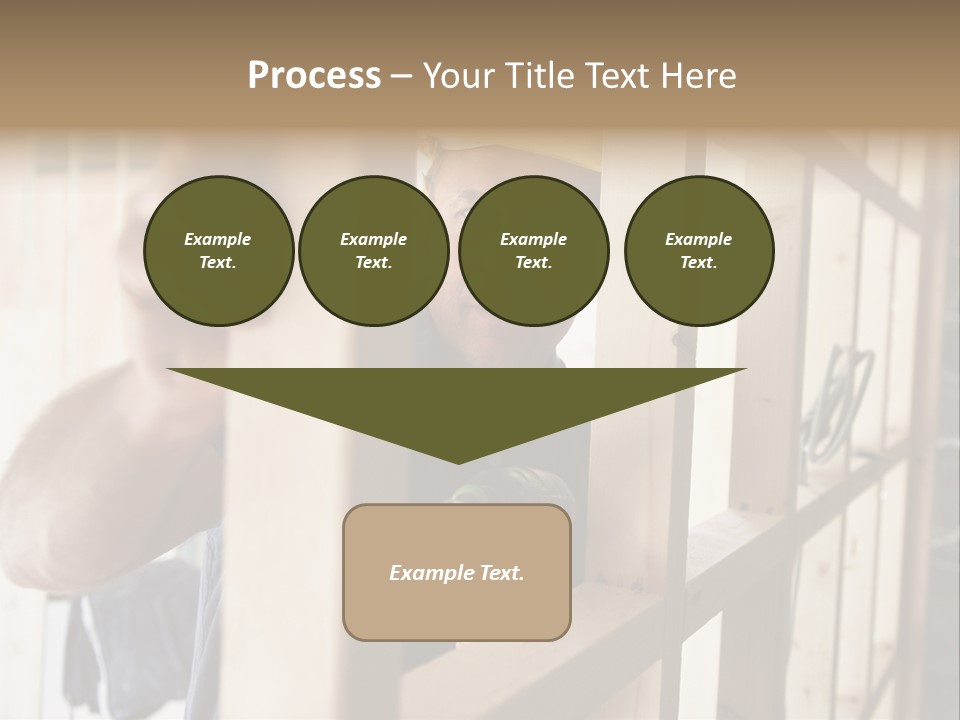 Process – Your Title Text Here

Example Text.

Example Text.

Example Text.

Example Text.

Example Text.